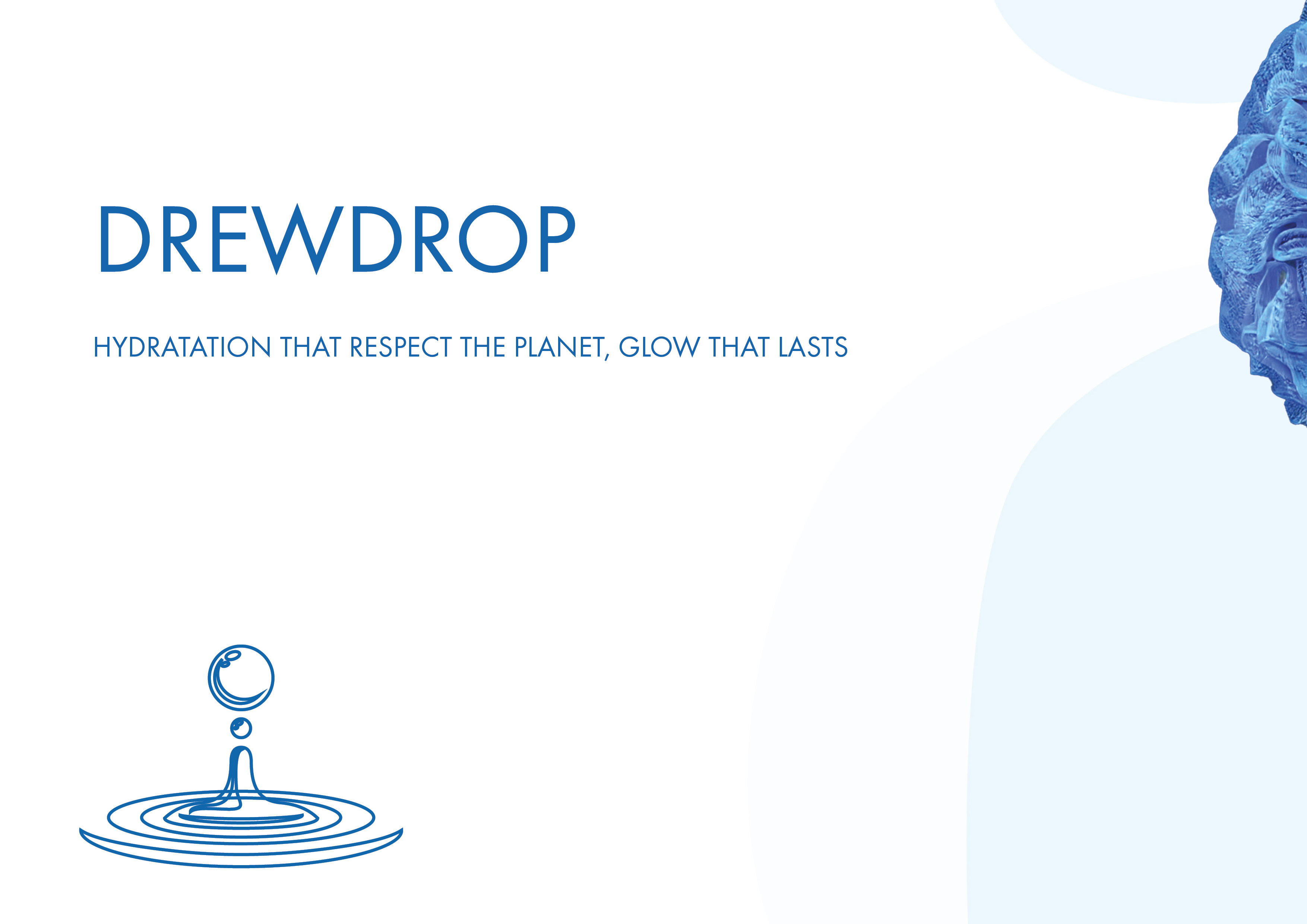 DREWDROP

HYDRATATION THAT RESPECT THE PLANET, GLOW THAT LASTS